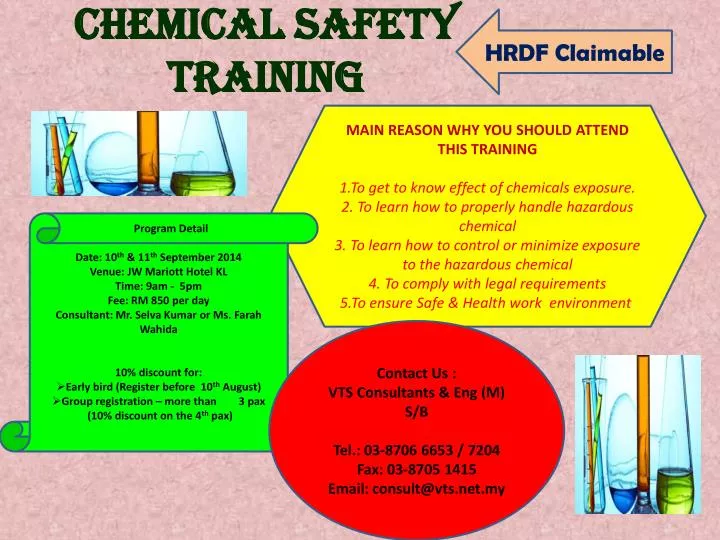 CHEMICAL SAFETY TRAINING

HRDF Claimable

MAIN REASON WHY YOU SHOULD ATTEND THIS TRAINING

1.To get to know effect of chemicals exposure.
2. To learn how to properly handle hazardous chemical
3. To learn how to control or minimize exposure to the hazardous chemical
4. To comply with legal requirements
5.To ensure Safe & Health work environment

Program Detail

Date: 10$^{th}$ & 11$^{th}$ September 2014
Venue: JW Mariott Hotel KL
Time: 9am - 5pm
Fee: RM 850 per day
Consultant: Mr. Selva Kumar or Ms. Farah Wahida

10% discount for:
➢Early bird (Register before 10$^{th}$ August)
➢Group registration – more than 3 pax (10% discount on the 4$^{th}$ pax)

Contact Us :
VTS Consultants & Eng (M) S/B

Tel.: 03-8706 6653 / 7204
Fax: 03-8705 1415
Email: consult@vts.net.my